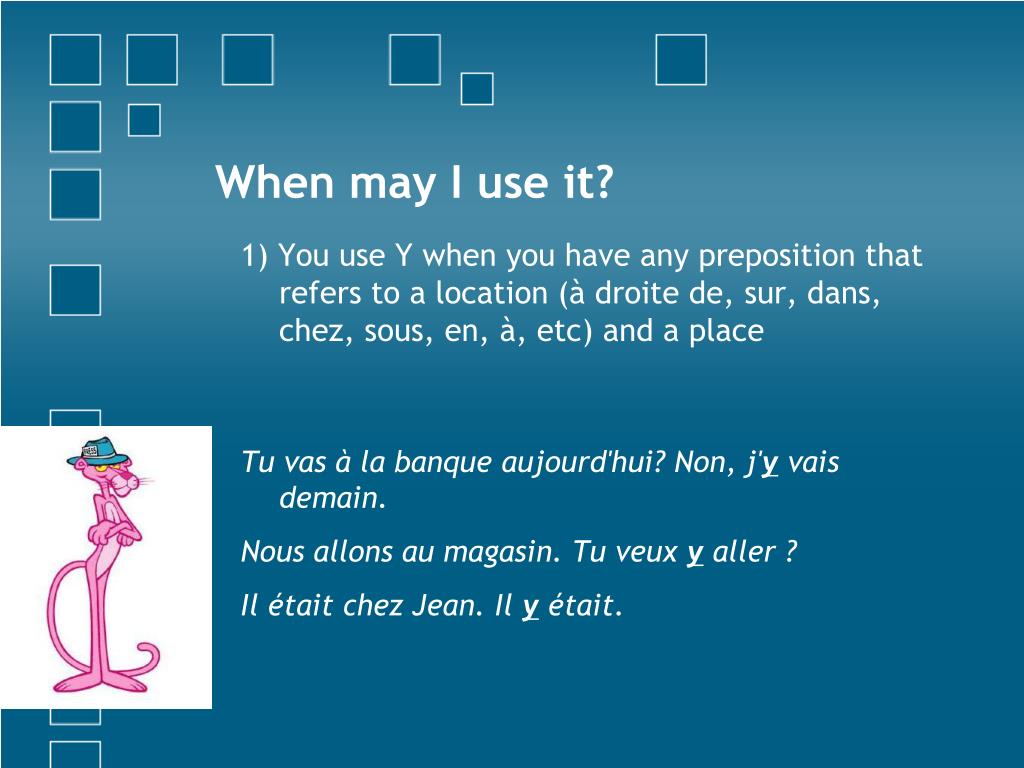 When may I use it?

1) You use Y when you have any preposition that refers to a location (à droite de, sur, dans, chez, sous, en, à, etc) and a place

Tu vas à la banque aujourd'hui? Non, j'y vais demain.

Nous allons au magasin. Tu veux y aller ?

Il était chez Jean. Il y était.